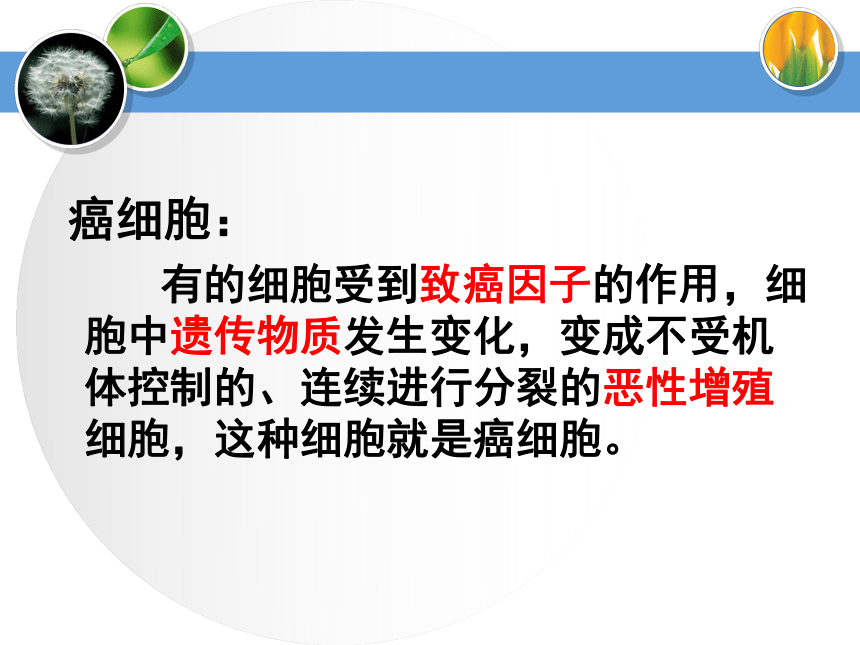 癌细胞：

有的细胞受到致癌因子的作用，细胞中遗传物质发生变化，变成不受机体控制的、连续进行分裂的恶性增殖细胞，这种细胞就是癌细胞。